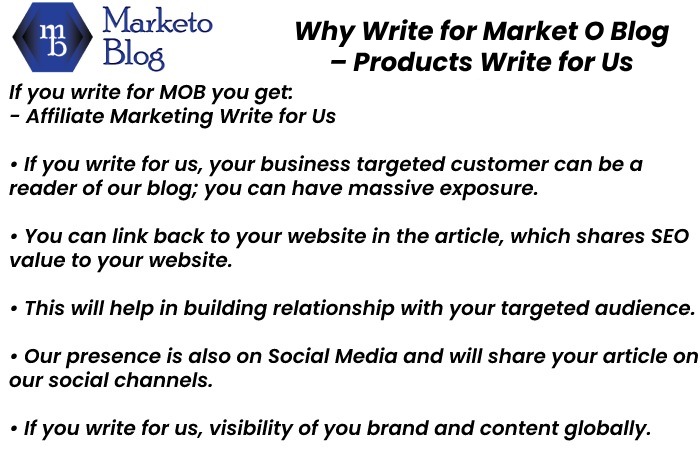 mb Marketo Blog

Why Write for Market O Blog – Products Write for Us

If you write for MOB you get:
- Affiliate Marketing Write for Us

• If you write for us, your business targeted customer can be a reader of our blog; you can have massive exposure.

• You can link back to your website in the article, which shares SEO value to your website.

• This will help in building relationship with your targeted audience.

• Our presence is also on Social Media and will share your article on our social channels.

• If you write for us, visibility of you brand and content globally.